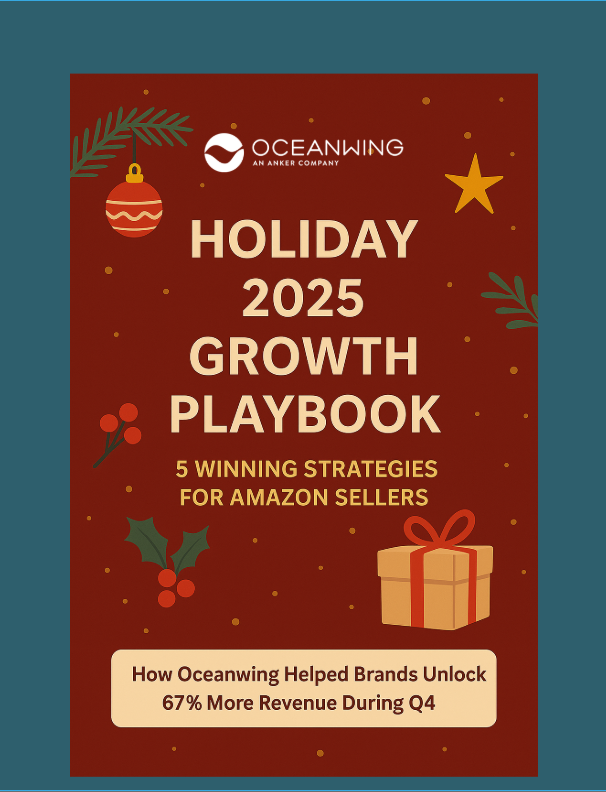 OCEANWING
AN ANKER COMPANY

HOLIDAY 2025 GROWTH PLAYBOOK

5 WINNING STRATEGIES FOR AMAZON SELLERS

How Oceanwing Helped Brands Unlock 67% More Revenue During Q4